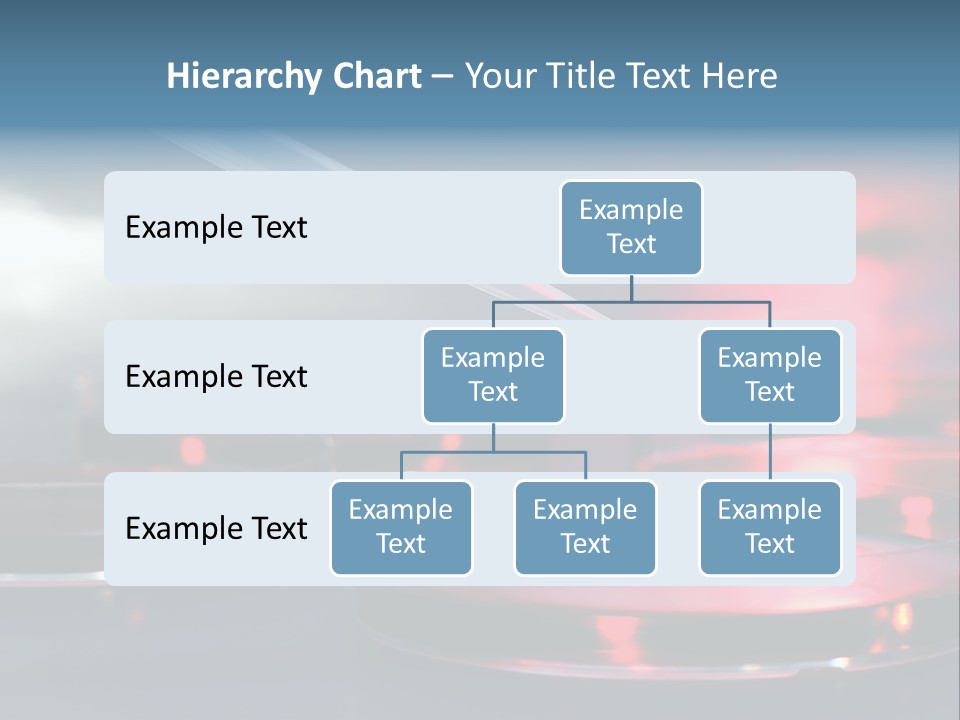 Hierarchy Chart – Your Title Text Here

Example Text

Example Text

Example Text

Example Text

Example Text

Example Text

Example Text

Example Text

Example Text